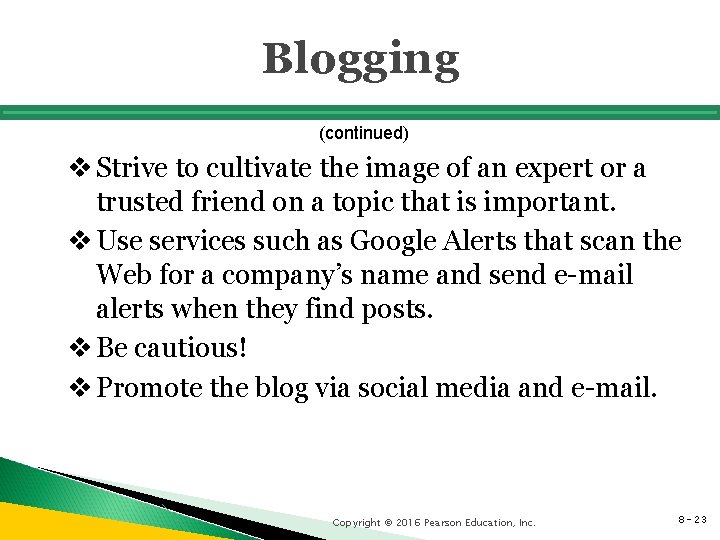 Blogging

(continued)

❖ Strive to cultivate the image of an expert or a trusted friend on a topic that is important.

❖ Use services such as Google Alerts that scan the Web for a company's name and send e-mail alerts when they find posts.

❖ Be cautious!

❖ Promote the blog via social media and e-mail.

Copyright © 2016 Pearson Education, Inc.

8-23